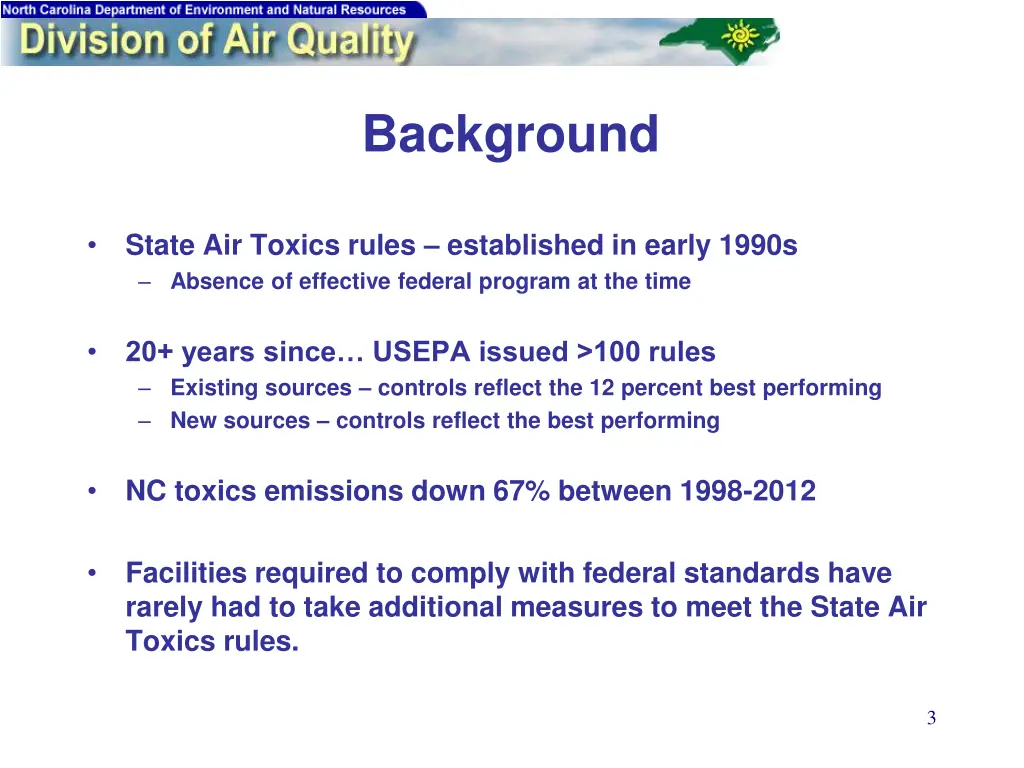 North Carolina Department of Environment and Natural Resources
Division of Air Quality

Background

• State Air Toxics rules – established in early 1990s
– Absence of effective federal program at the time

• 20+ years since… USEPA issued >100 rules
– Existing sources – controls reflect the 12 percent best performing
– New sources – controls reflect the best performing

• NC toxics emissions down 67% between 1998-2012

• Facilities required to comply with federal standards have rarely had to take additional measures to meet the State Air Toxics rules.

3